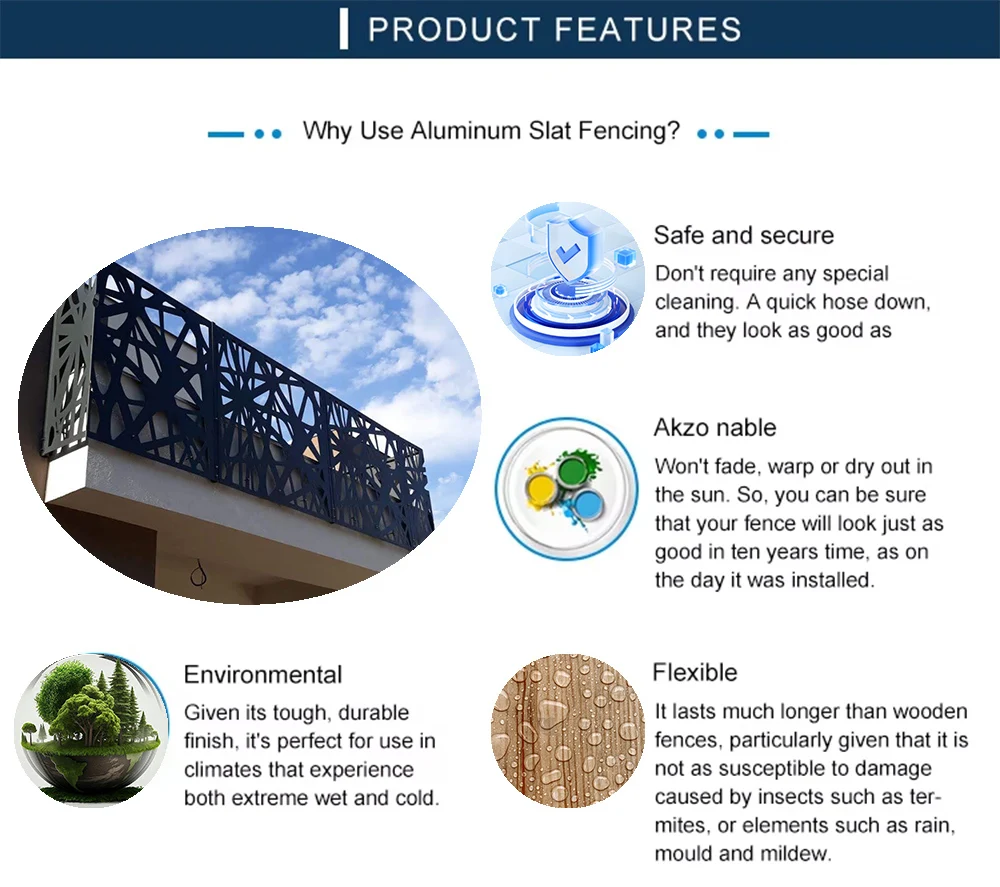 PRODUCT FEATURES

Why Use Aluminum Slat Fencing?

Safe and secure

Don't require any special cleaning. A quick hose down, and they look as good as

Akzo nable

Won't fade, warp or dry out in the sun. So, you can be sure that your fence will look just as good in ten years time, as on the day it was installed.

Environmental

Given its tough, durable finish, it's perfect for use in climates that experience both extreme wet and cold.

Flexible

It lasts much longer than wooden fences, particularly given that it is not as susceptible to damage caused by insects such as termites, or elements such as rain, mould and mildew.